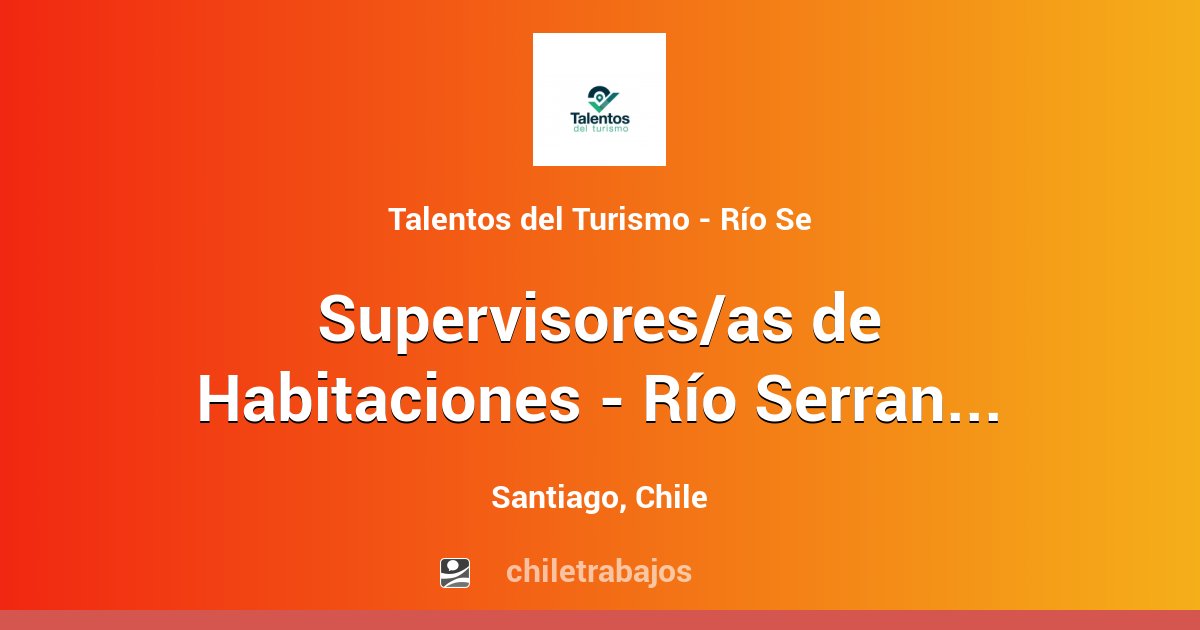 Talentos
del turismo

Talentos del Turismo - Río Se

Supervisores/as de Habitaciones - Río Serran...

Santiago, Chile

chiletrabajos